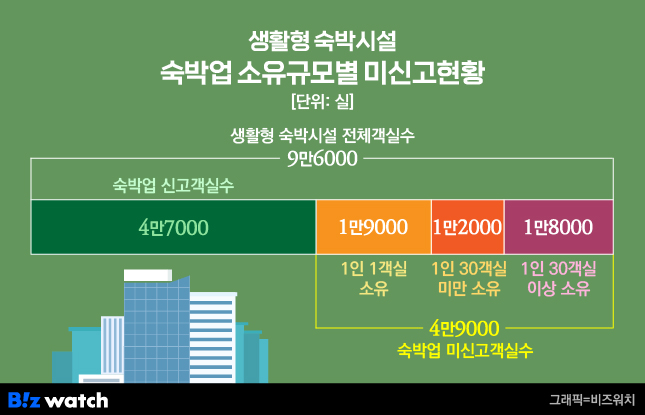 생활형 숙박시설
숙박업 소유규모별 미신고현황
[단위: 실]

생활형 숙박시설 전체객실수
9만6000

숙박업 신고객실수

4만7000

1만9000

1만2000

1만8000

1인 1객실 소유

1인 30객실 미만 소유

1인 30객실 이상 소유

4만9000
숙박업 미신고객실수

B!z watch

그래픽=비즈워치